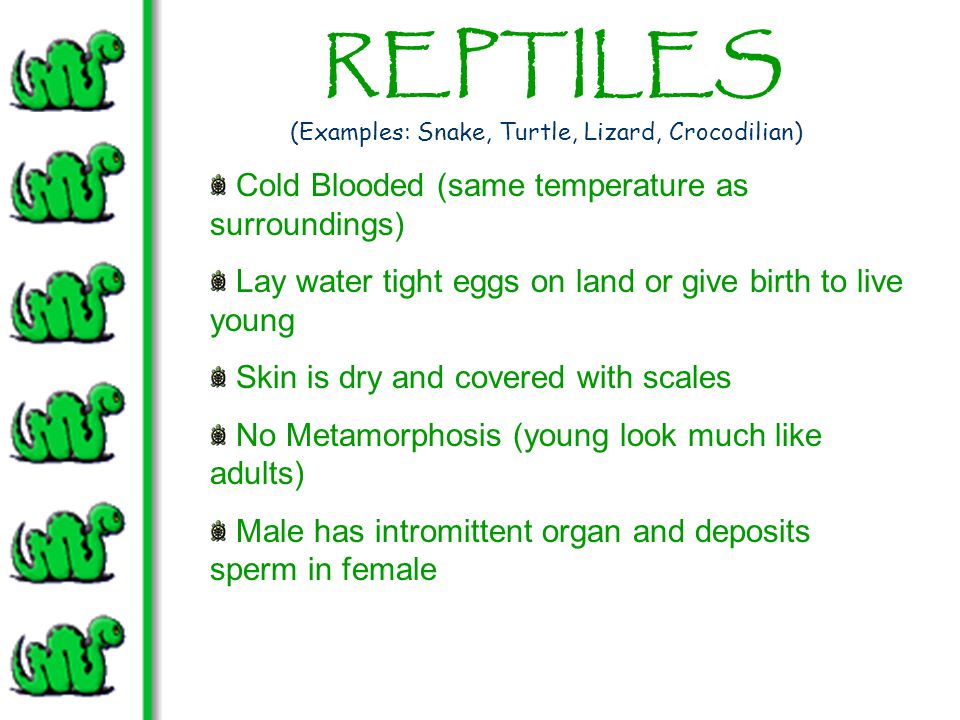 REPTILES

(Examples: Snake, Turtle, Lizard, Crocodilian)

Cold Blooded (same temperature as surroundings)

Lay water tight eggs on land or give birth to live young

Skin is dry and covered with scales

No Metamorphosis (young look much like adults)

Male has intromittent organ and deposits sperm in female